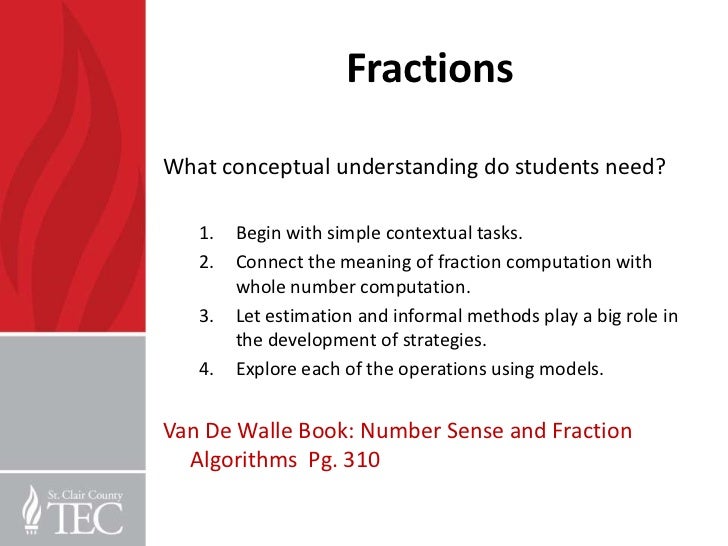 Fractions

What conceptual understanding do students need?

1. Begin with simple contextual tasks.
2. Connect the meaning of fraction computation with whole number computation.
3. Let estimation and informal methods play a big role in the development of strategies.
4. Explore each of the operations using models.

Van De Walle Book: Number Sense and Fraction Algorithms Pg. 310

St. Clair County TEC